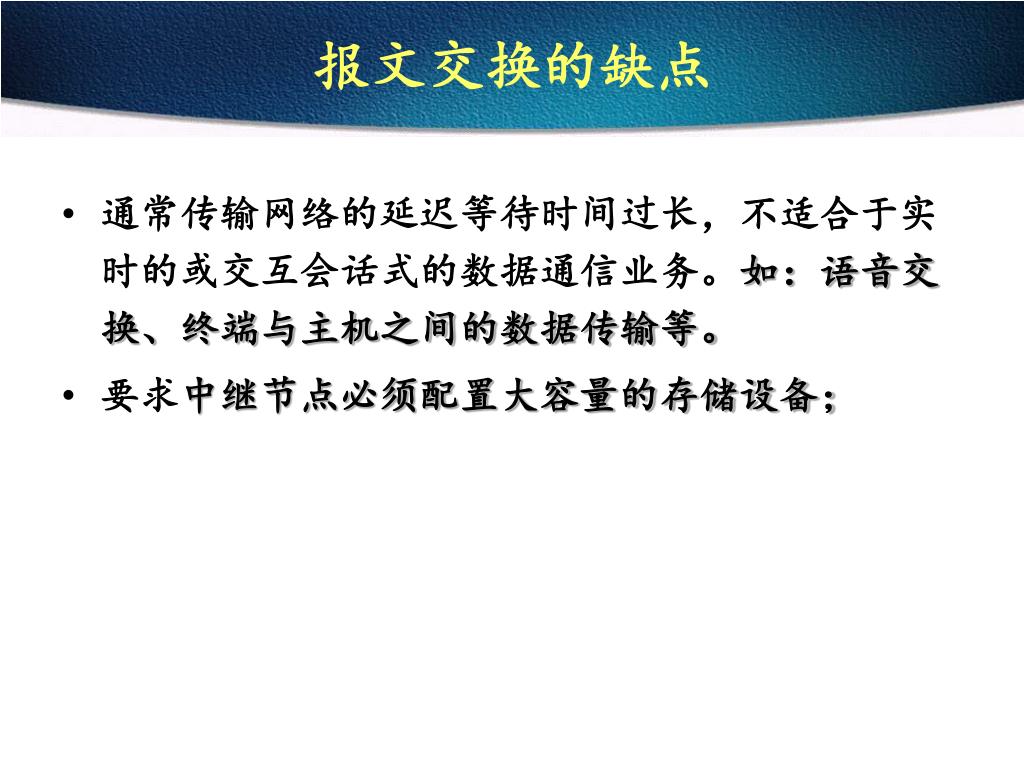 报文交换的缺点

• 通常传输网络的延迟等待时间过长，不适合于实时的或交互会话式的数据通信业务。如：语音交换、终端与主机之间的数据传输等。

• 要求中继节点必须配置大容量的存储设备；